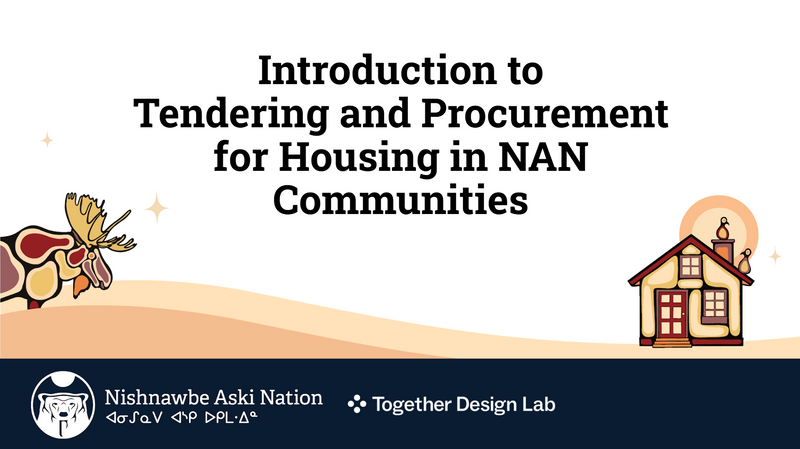 Introduction to Tendering and Procurement for Housing in NAN Communities

Nishnawbe Aski Nation
ᐊᓂᔑᓇᐯ ᐊᔅᑭ ᐅᑭᒪᐎᓐ

Together Design Lab